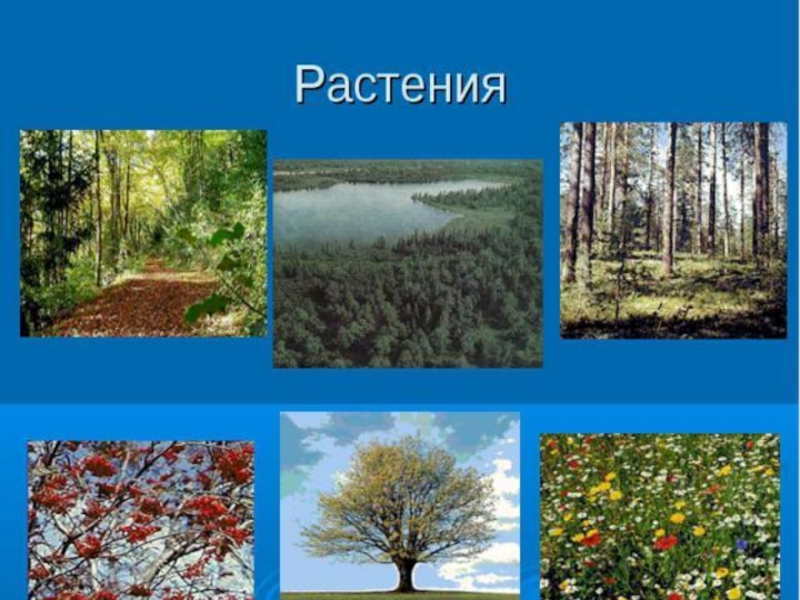 Растения